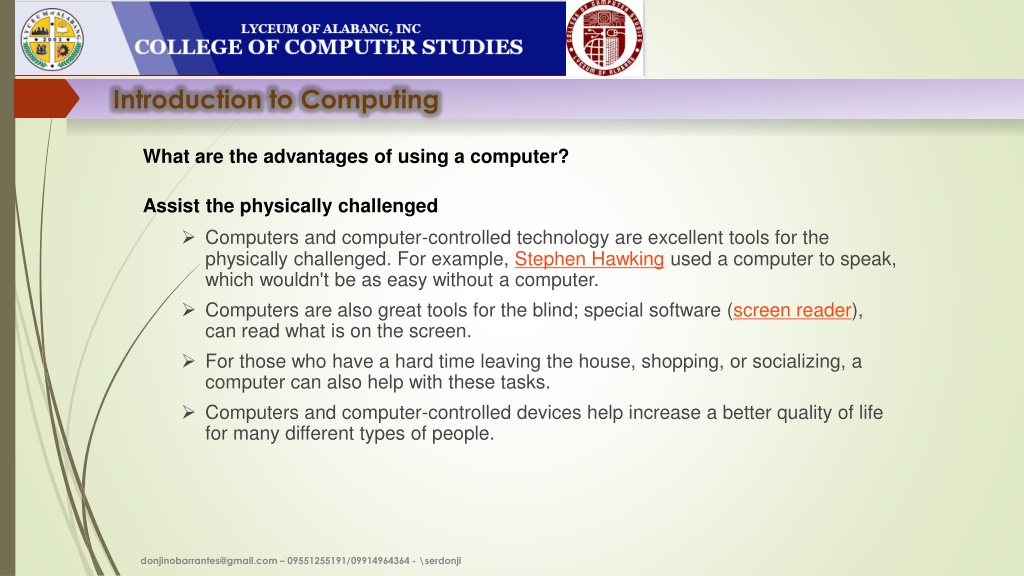 LYCEUM OF ALABANG, INC
COLLEGE OF COMPUTER STUDIES

Introduction to Computing

What are the advantages of using a computer?

Assist the physically challenged

➢ Computers and computer-controlled technology are excellent tools for the physically challenged. For example, Stephen Hawking used a computer to speak, which wouldn't be as easy without a computer.

➢ Computers are also great tools for the blind; special software (screen reader), can read what is on the screen.

➢ For those who have a hard time leaving the house, shopping, or socializing, a computer can also help with these tasks.

➢ Computers and computer-controlled devices help increase a better quality of life for many different types of people.

donjinobarrantes@gmail.com – 09551255191/09914964364 - \serdonji